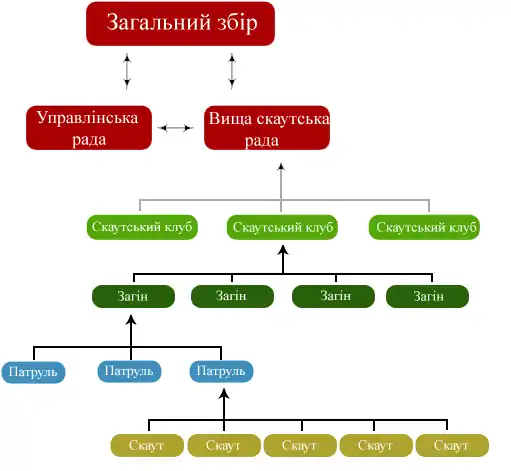 Загальний збір

Управлінська рада

Вища скаутська рада

Скаутський клуб

Скаутський клуб

Скаутський клуб

Загін

Загін

Загін

Загін

Патруль

Патруль

Патруль

Скаут

Скаут

Скаут

Скаут

Скаут